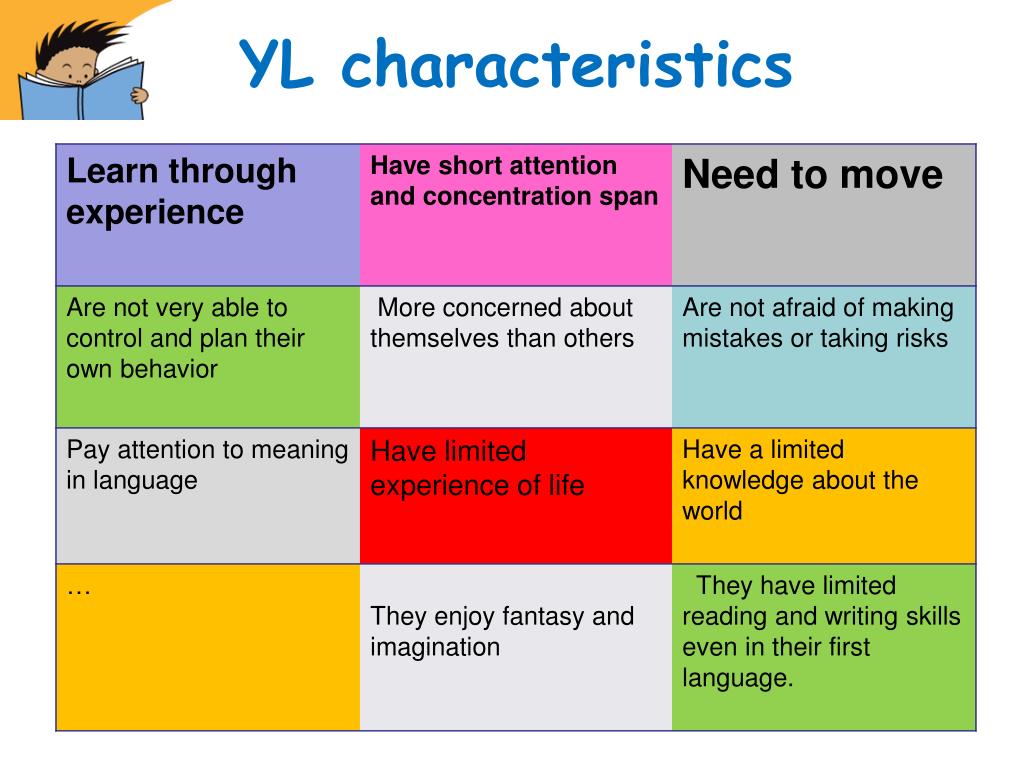 YL characteristics

| Learn through experience | Have short attention and concentration span | Need to move |
|---|---|---|
| Are not very able to control and plan their own behavior | More concerned about themselves than others | Are not afraid of making mistakes or taking risks |
| Pay attention to meaning in language | Have limited experience of life | Have a limited knowledge about the world |
| … | They enjoy fantasy and imagination | They have limited reading and writing skills even in their first language. |